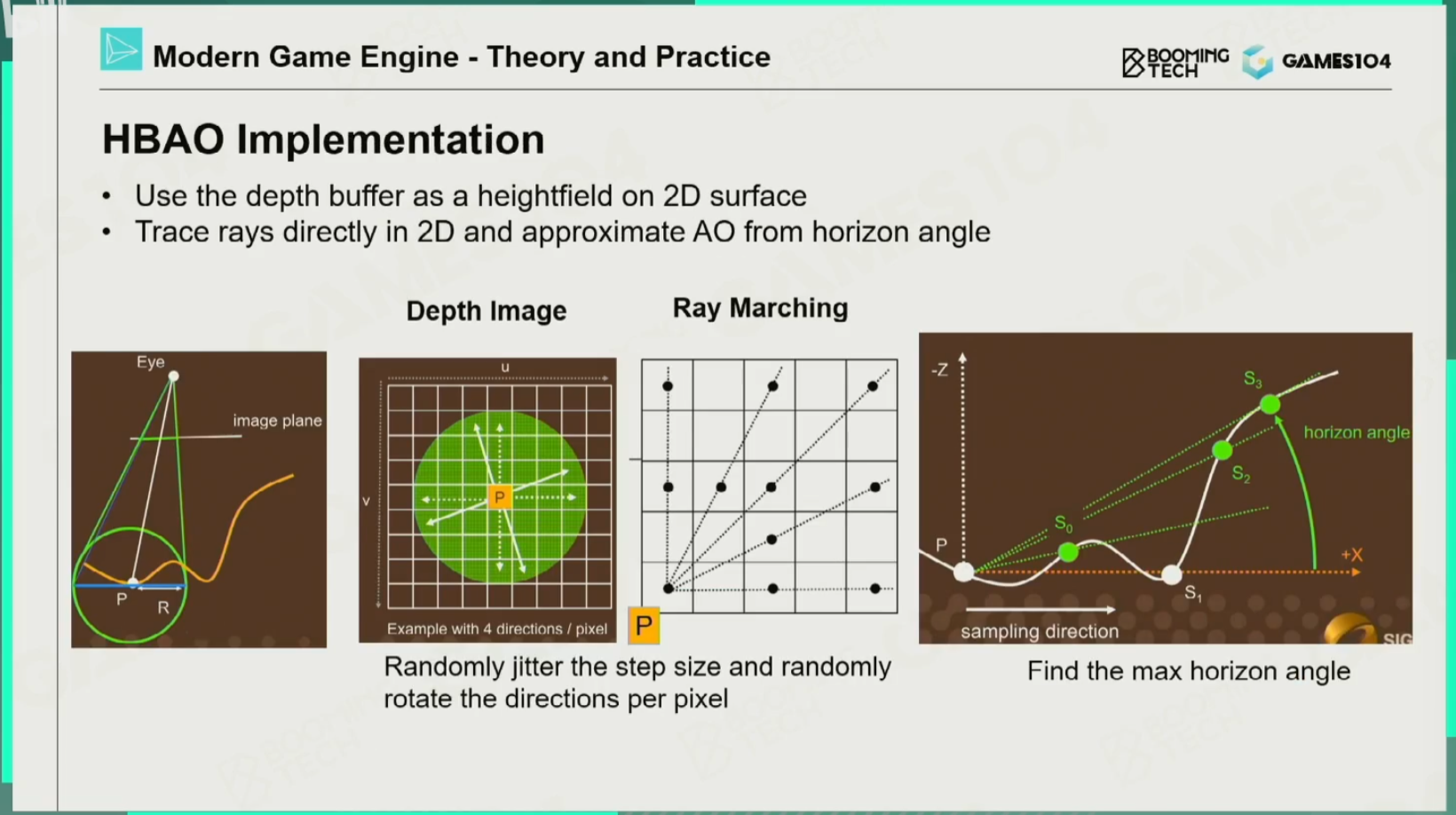 Modern Game Engine - Theory and Practice

BOOMING TECH GAMES104

HBAO Implementation

• Use the depth buffer as a heightfield on 2D surface
• Trace rays directly in 2D and approximate AO from horizon angle

Eye
image plane
P
R

Depth Image
u
v
P
Example with 4 directions / pixel

Ray Marching
P

Randomly jitter the step size and randomly rotate the directions per pixel

-Z
$S_3$
horizon angle
$S_2$
$S_0$
P
+X
$S_1$
sampling direction
SIG

Find the max horizon angle